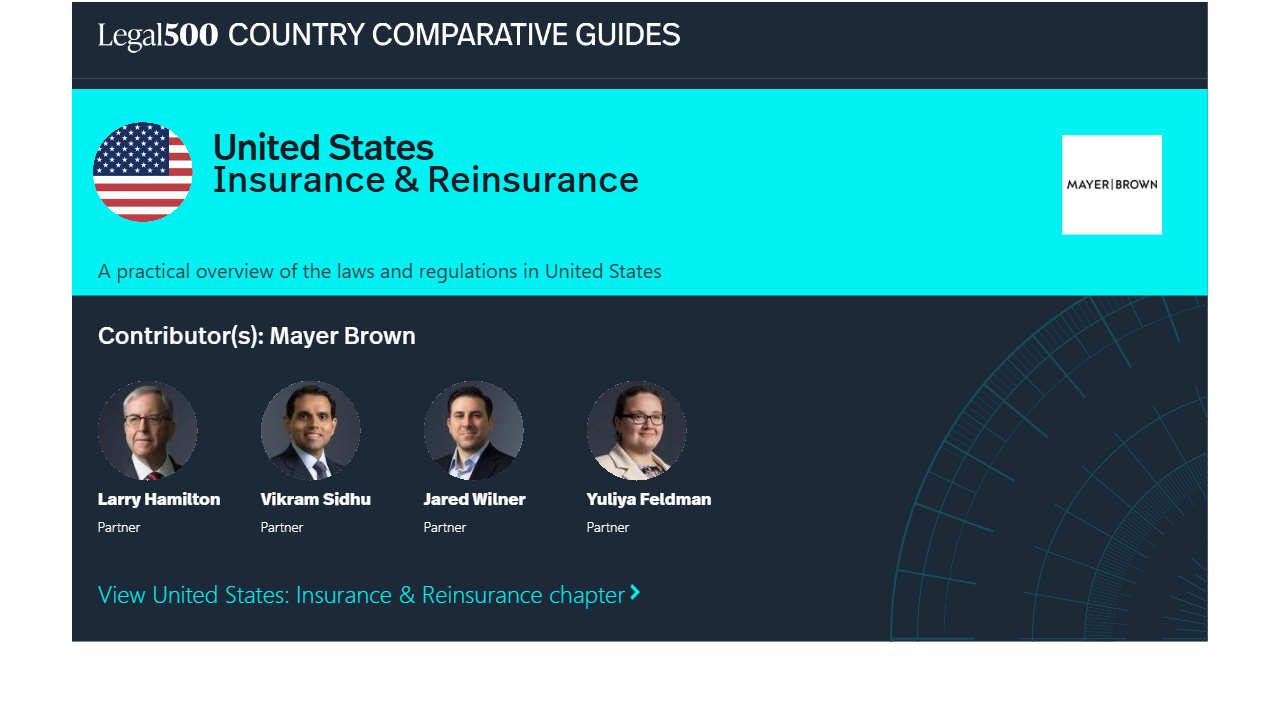 Legal500 COUNTRY COMPARATIVE GUIDES

United States
Insurance & Reinsurance

MAYER | BROWN

A practical overview of the laws and regulations in United States

Contributor(s): Mayer Brown

Larry Hamilton
Partner

Vikram Sidhu
Partner

Jared Wilner
Partner

Yuliya Feldman
Partner

View United States: Insurance & Reinsurance chapter